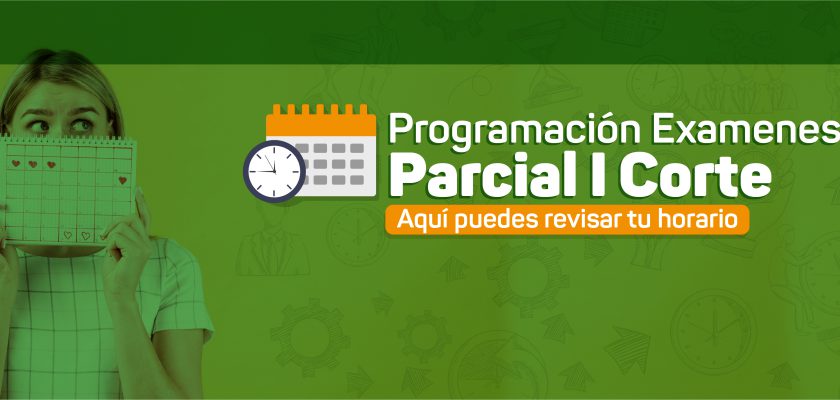 Programación Examenes
Parcial I Corte
Aquí puedes revisar tu horario